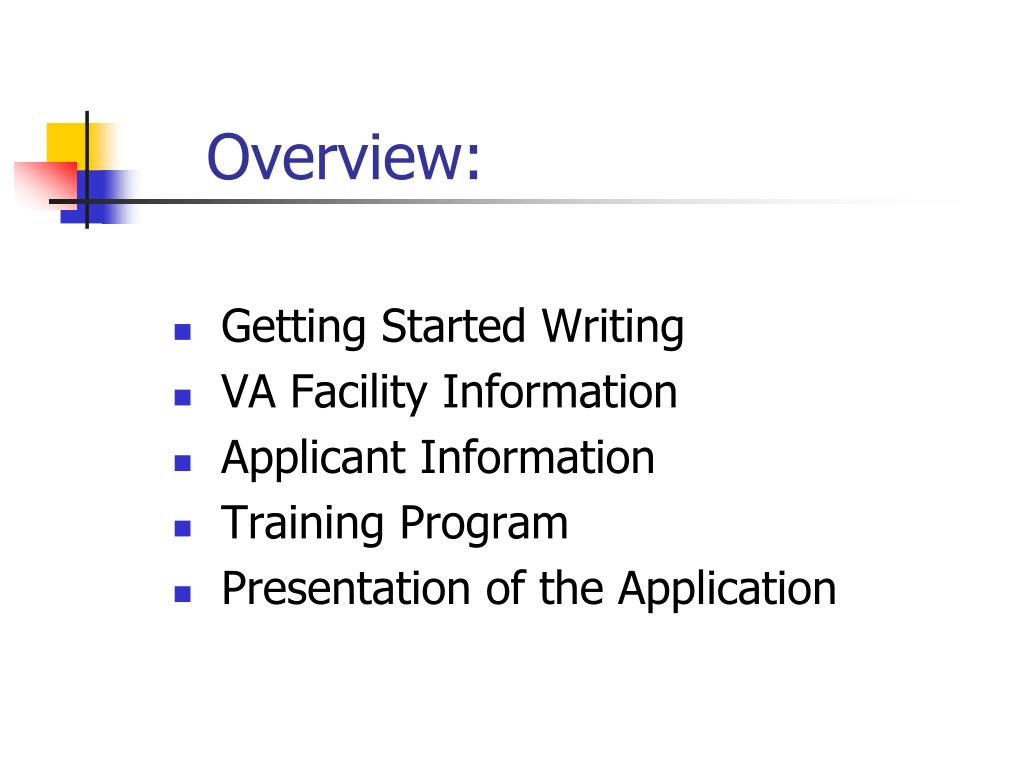 Overview:

- Getting Started Writing
- VA Facility Information
- Applicant Information
- Training Program
- Presentation of the Application